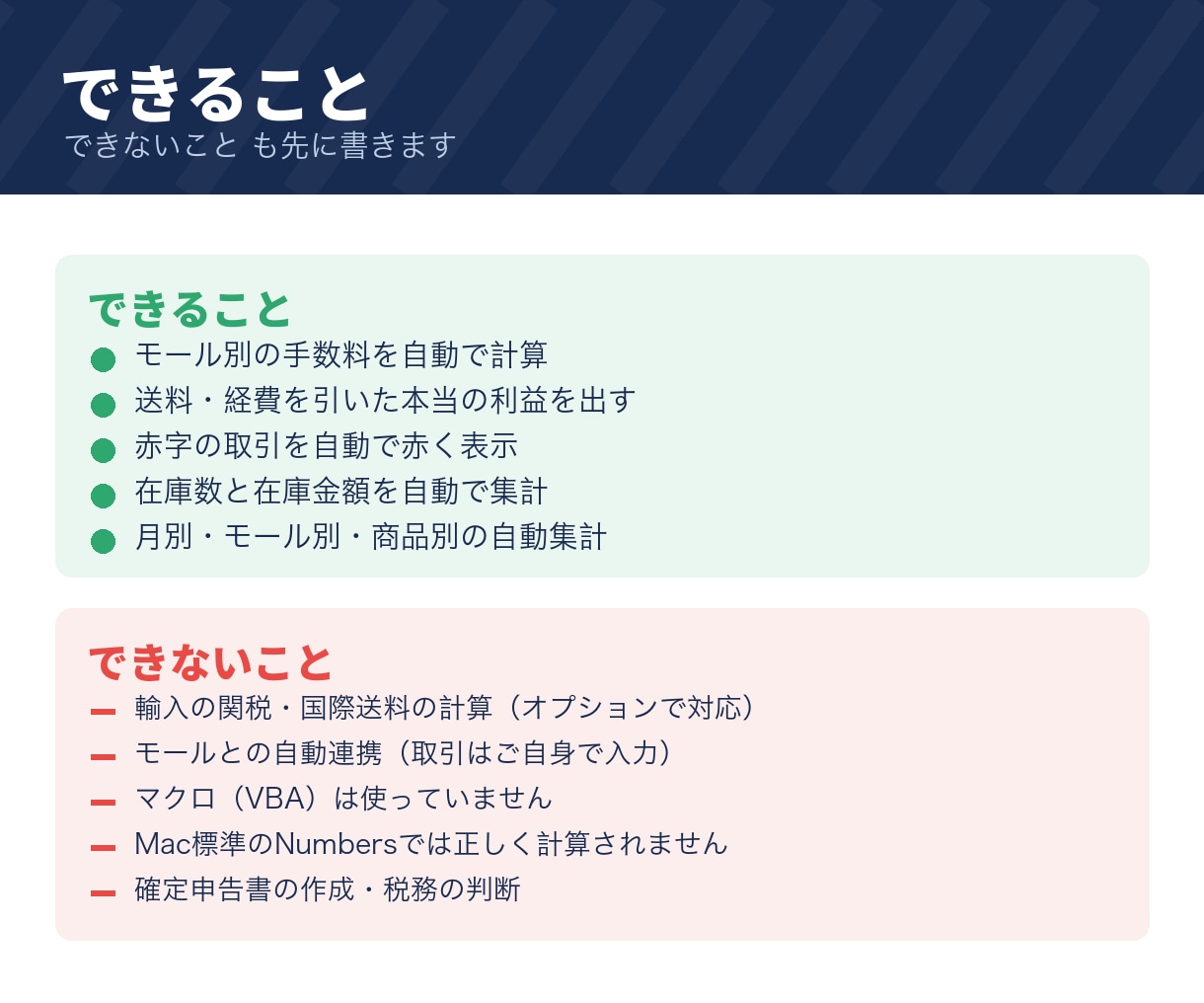 できること
できないこと も先に書きます

できること
• モール別の手数料を自動で計算
• 送料・経費を引いた本当の利益を出す
• 赤字の取引を自動で赤く表示
• 在庫数と在庫金額を自動で集計
• 月別・モール別・商品別の自動集計

できないこと
- 輸入の関税・国際送料の計算（オプションで対応）
- モールとの自動連携（取引はご自身で入力）
- マクロ（VBA）は使っていません
- Mac標準のNumbersでは正しく計算されません
- 確定申告書の作成・税務の判断